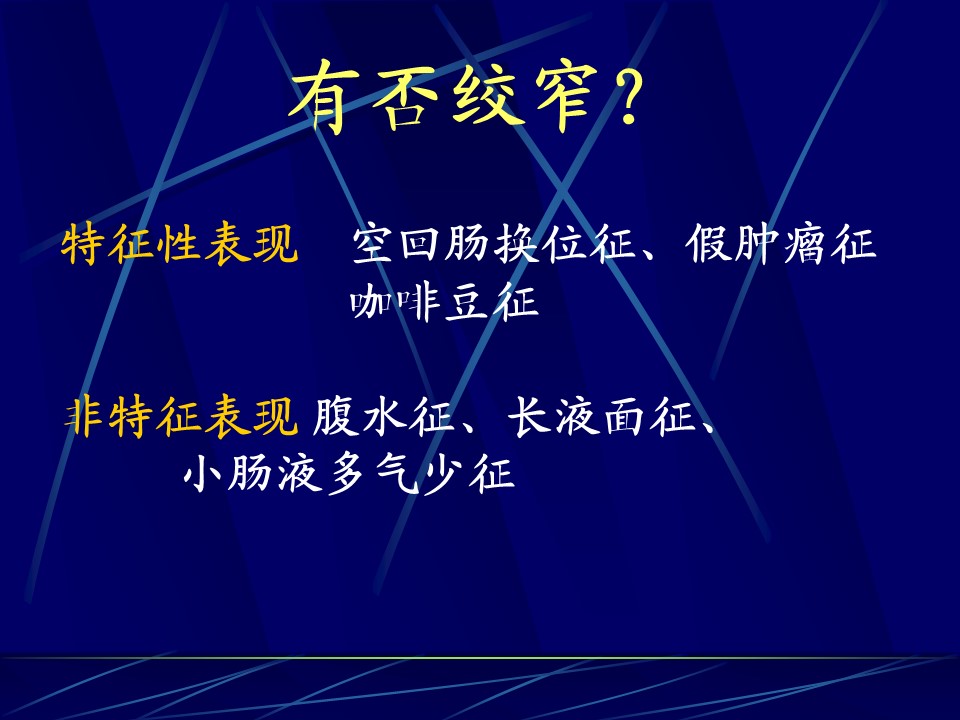 有否绞窄？

特征性表现　空回肠换位征、假肿瘤征
咖啡豆征

非特征表现 腹水征、长液面征、
小肠液多气少征